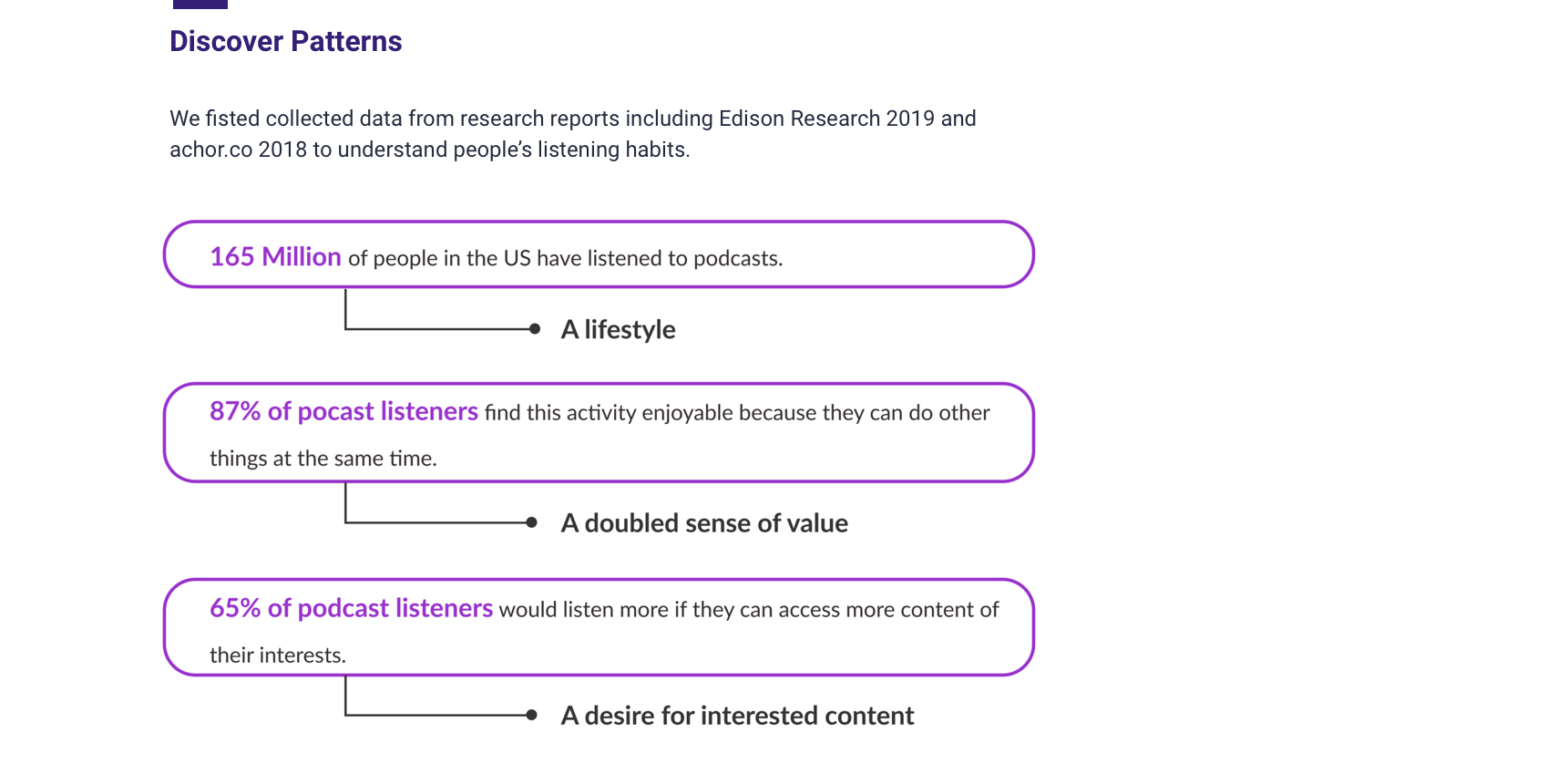 Discover Patterns

We fisted collected data from research reports including Edison Research 2019 and achor.co 2018 to understand people's listening habits.

165 Million of people in the US have listened to podcasts.

A lifestyle

87% of pocast listeners find this activity enjoyable because they can do other things at the same time.

A doubled sense of value

65% of podcast listeners would listen more if they can access more content of their interests.

A desire for interested content